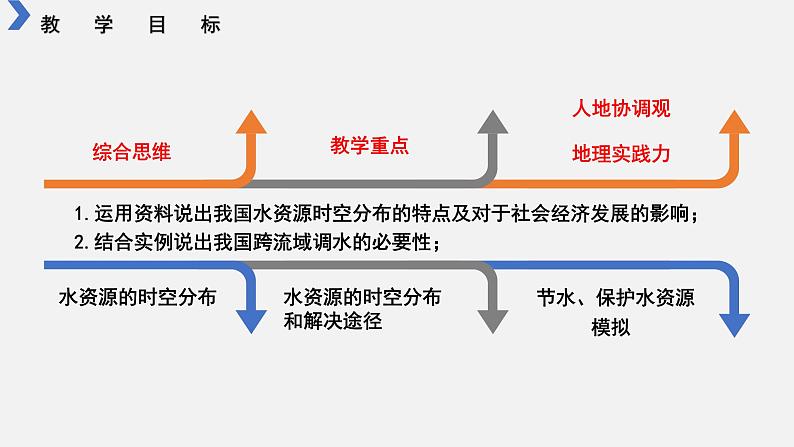 教 学 目 标

综合思维

教学重点

人地协调观

地理实践力

1. 运用资料说出我国水资源时空分布的特点及对于社会经济发展的影响；

2. 结合实例说出我国跨流域调水的必要性；

水资源的时空分布

水资源的时空分布和解决途径

节水、保护水资源模拟